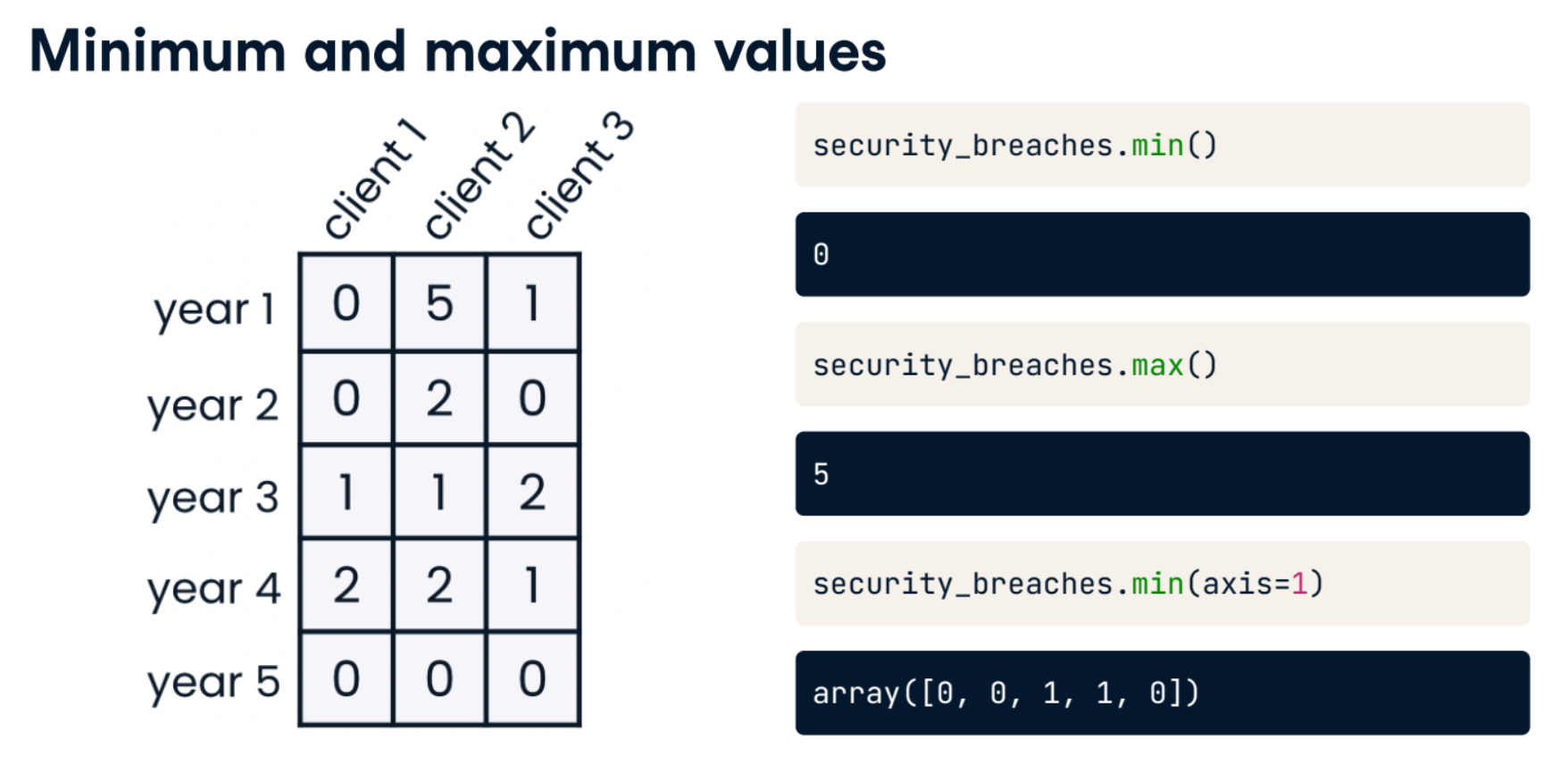 Minimum and maximum values

| | client 1 | client 2 | client 3 |
|---|---|---|---|
| year 1 | 0 | 5 | 1 |
| year 2 | 0 | 2 | 0 |
| year 3 | 1 | 1 | 2 |
| year 4 | 2 | 2 | 1 |
| year 5 | 0 | 0 | 0 |

security_breaches.min()

0

security_breaches.max()

5

security_breaches.min(axis=1)

array([0, 0, 1, 1, 0])